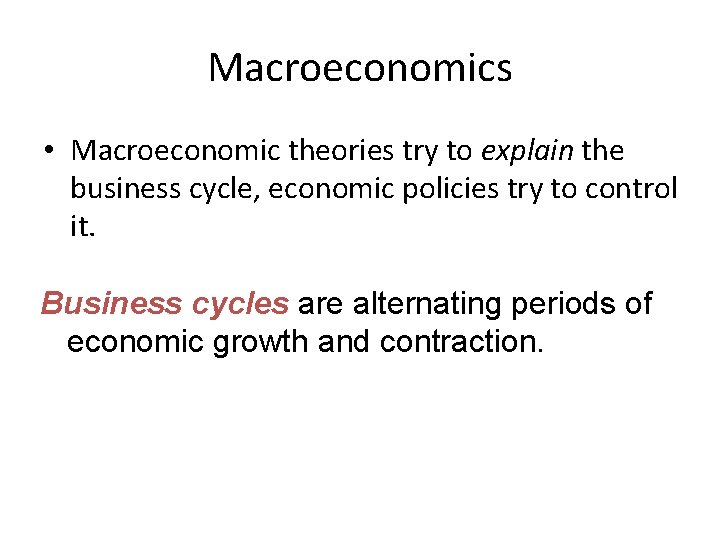 Macroeconomics

• Macroeconomic theories try to explain the business cycle, economic policies try to control it.

Business cycles are alternating periods of economic growth and contraction.